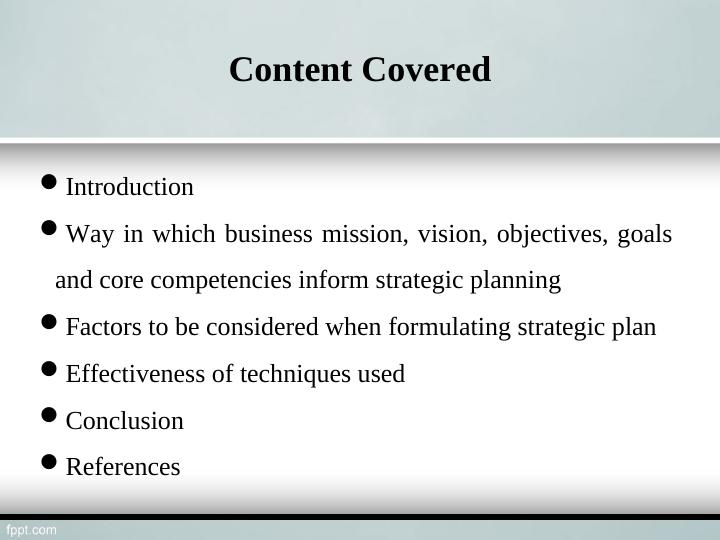 Content Covered

- Introduction
- Way in which business mission, vision, objectives, goals and core competencies inform strategic planning
- Factors to be considered when formulating strategic plan
- Effectiveness of techniques used
- Conclusion
- References

fppt.com